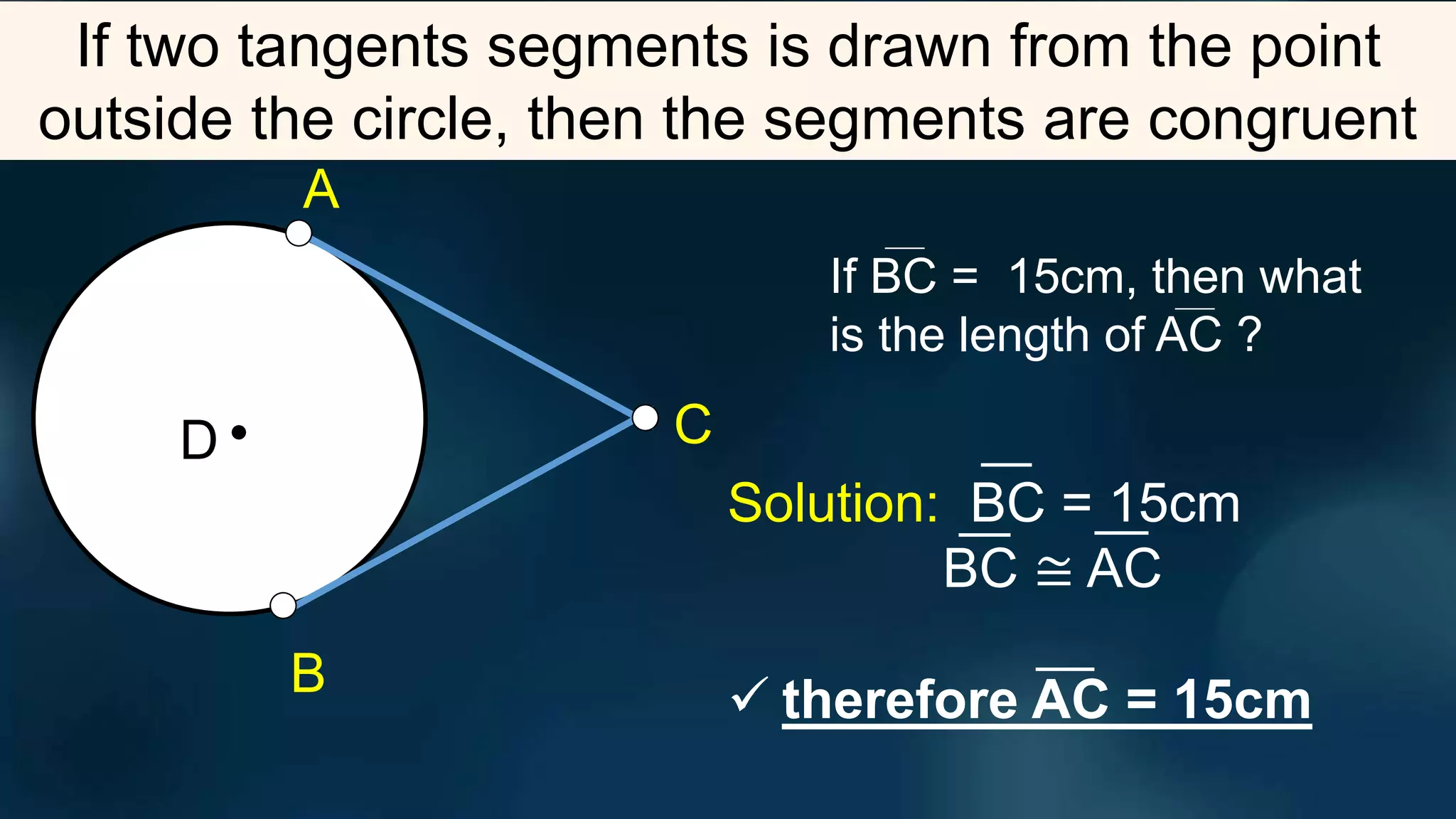 If two tangents segments is drawn from the point outside the circle, then the segments are congruent

A

D

C

B

If $\overline{BC}$ = 15cm, then what is the length of $\overline{AC}$ ?

Solution: $\overline{BC}$ = 15cm
$\overline{BC} \cong \overline{AC}$

✓ therefore $\overline{AC}$ = 15cm